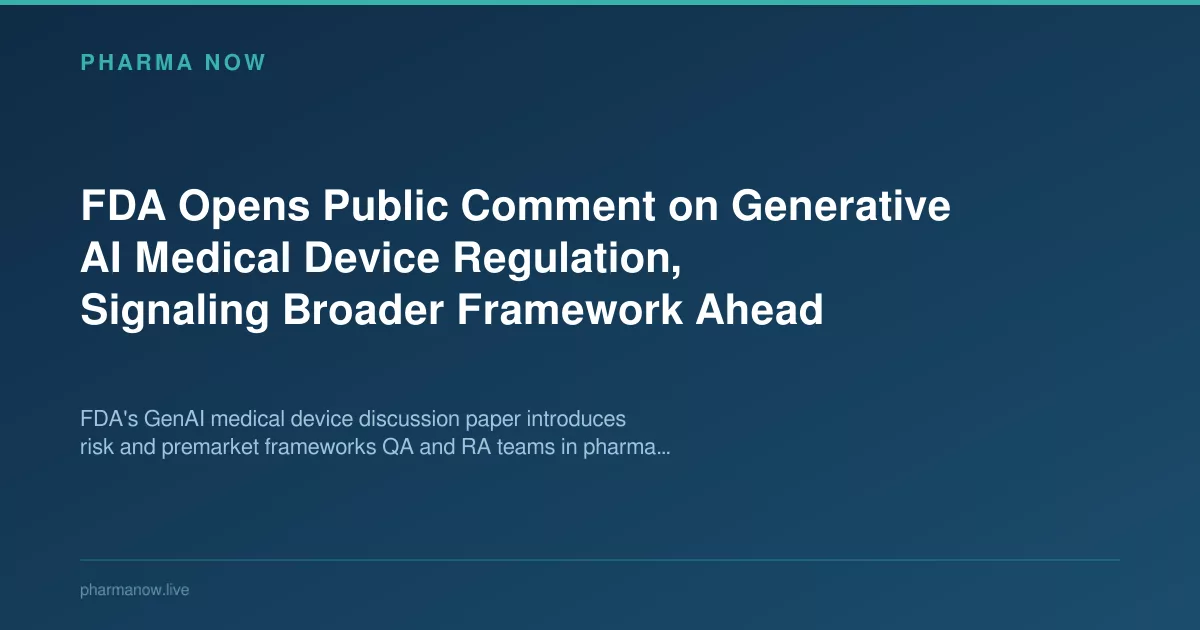 PHARMA NOW

FDA Opens Public Comment on Generative AI Medical Device Regulation, Signaling Broader Framework Ahead

FDA's GenAI medical device discussion paper introduces risk and premarket frameworks QA and RA teams in pharma...

pharmanow.live